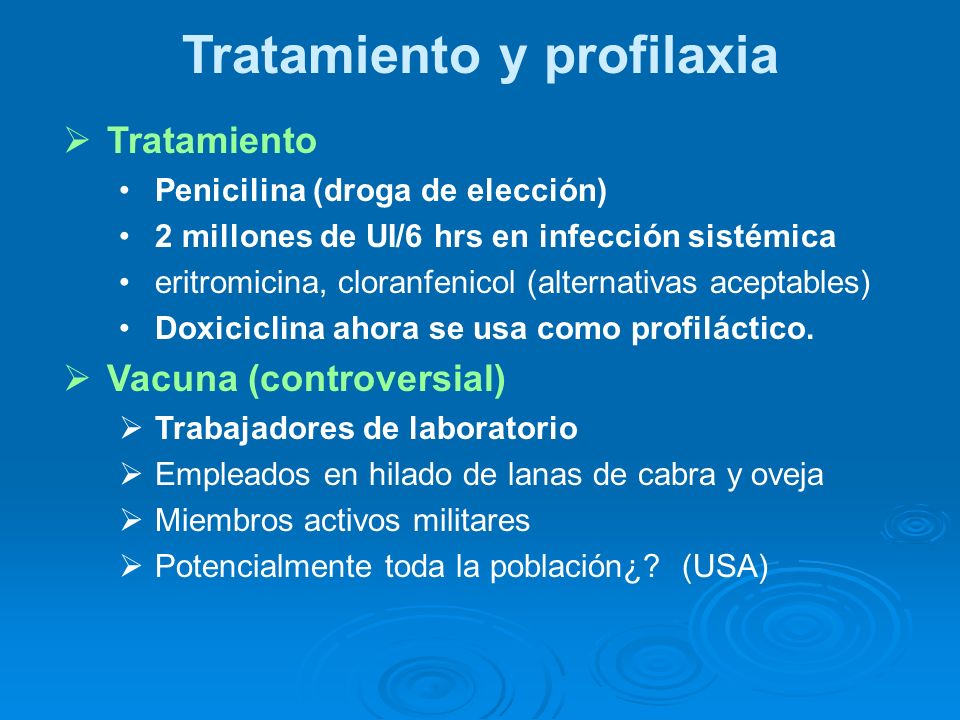 Tratamiento y profilaxia

➢ Tratamiento
• Penicilina (droga de elección)
• 2 millones de UI/6 hrs en infección sistémica
• eritromicina, cloranfenicol (alternativas aceptables)
• Doxiciclina ahora se usa como profiláctico.

➢ Vacuna (controversial)
➢ Trabajadores de laboratorio
➢ Empleados en hilado de lanas de cabra y oveja
➢ Miembros activos militares
➢ Potencialmente toda la población¿? (USA)